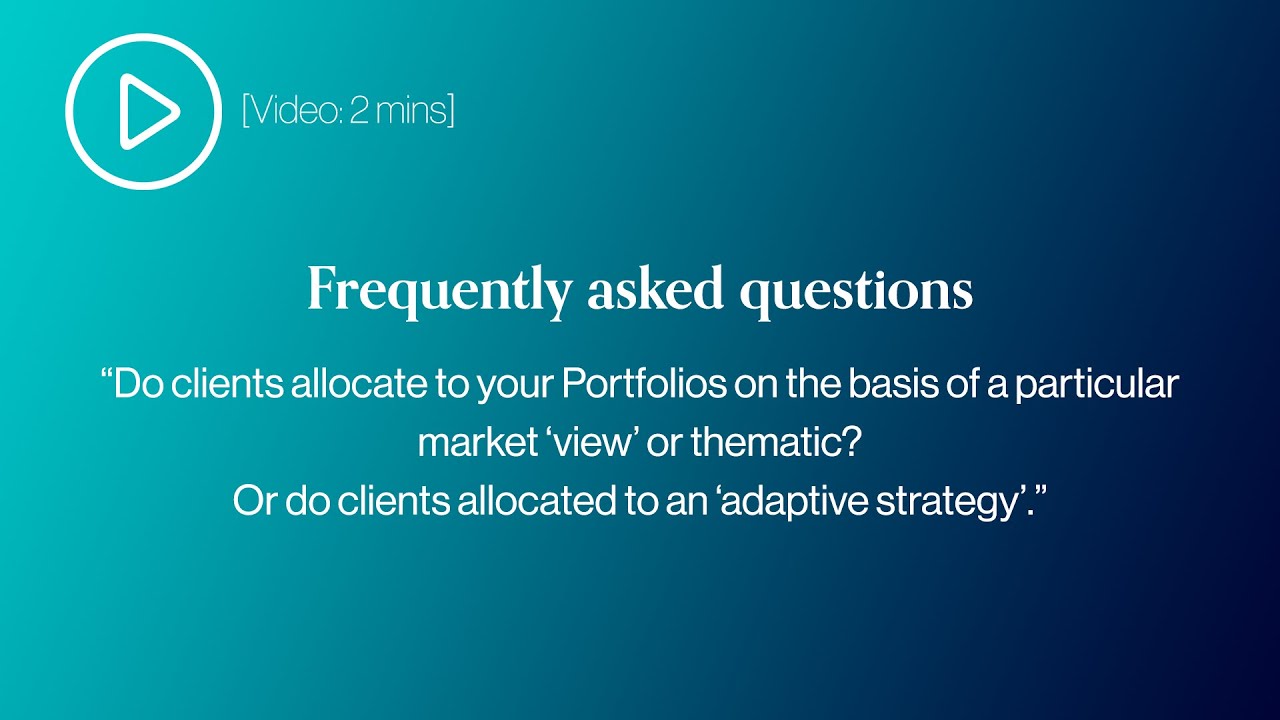 [Video: 2 mins]

Frequently asked questions

“Do clients allocate to your Portfolios on the basis of a particular market ‘view’ or thematic?
Or do clients allocated to an ‘adaptive strategy’.”